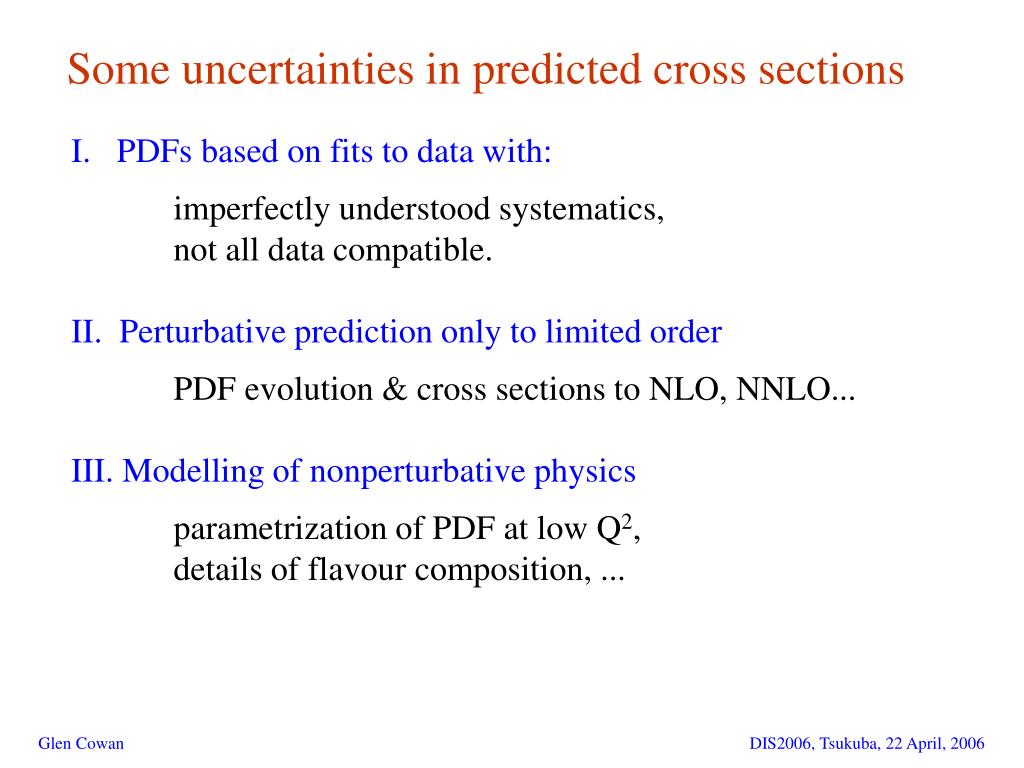 Some uncertainties in predicted cross sections

I. PDFs based on fits to data with:

imperfectly understood systematics, not all data compatible.

II. Perturbative prediction only to limited order

PDF evolution & cross sections to NLO, NNLO...

III. Modelling of nonperturbative physics

parametrization of PDF at low $Q^2$, details of flavour composition, ...

Glen Cowan

DIS2006, Tsukuba, 22 April, 2006